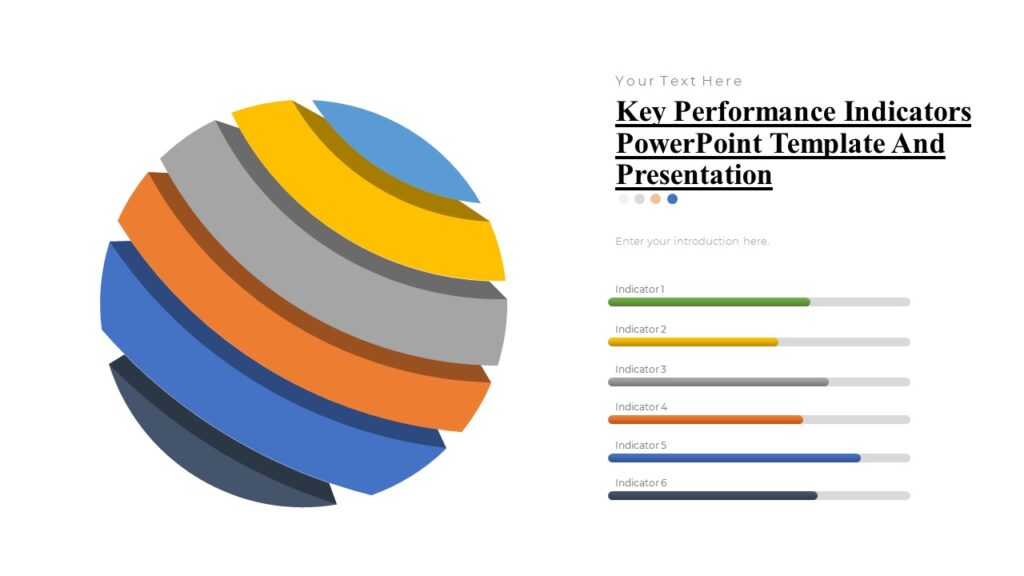 Your Text Here

Key Performance Indicators PowerPoint Template And Presentation

Enter your introduction here.

Indicator 1

Indicator 2

Indicator 3

Indicator 4

Indicator 5

Indicator 6